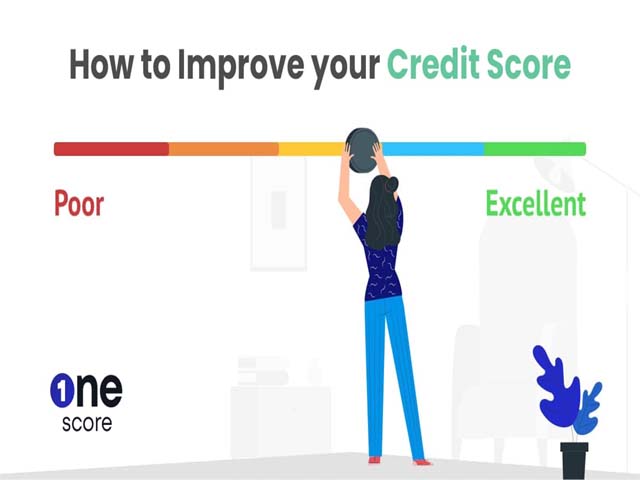 How to Improve your Credit Score

Poor

Excellent

1ne
score